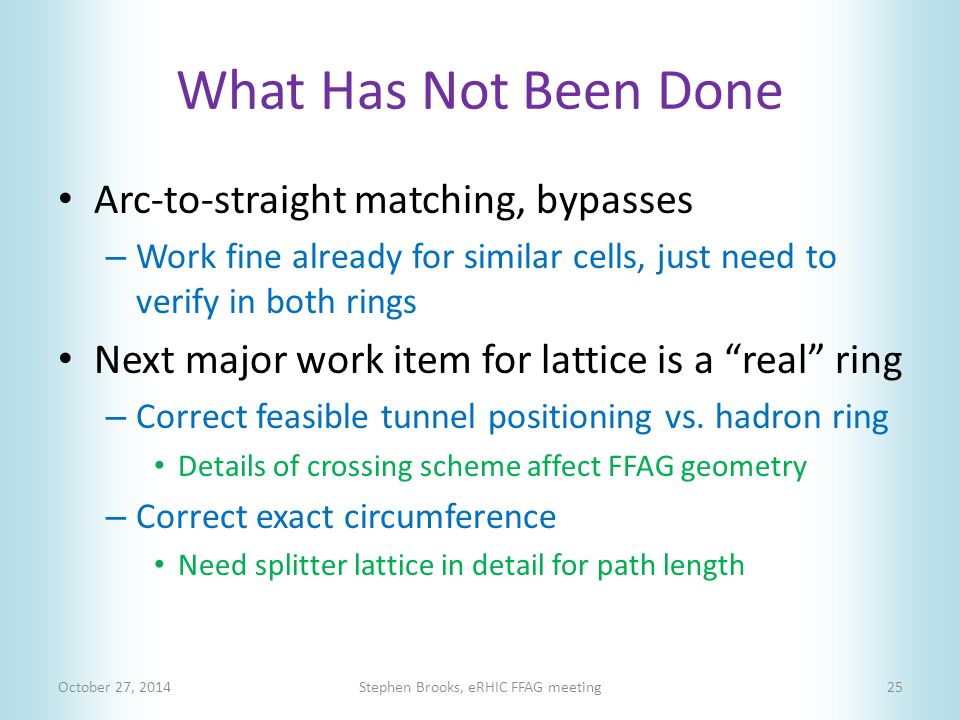 What Has Not Been Done

• Arc-to-straight matching, bypasses
– Work fine already for similar cells, just need to verify in both rings

• Next major work item for lattice is a “real” ring
– Correct feasible tunnel positioning vs. hadron ring
• Details of crossing scheme affect FFAG geometry
– Correct exact circumference
• Need splitter lattice in detail for path length

October 27, 2014 Stephen Brooks, eRHIC FFAG meeting 25